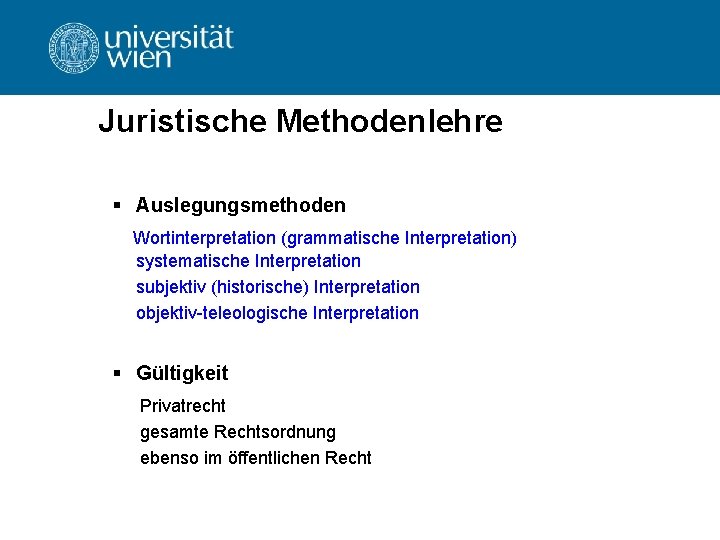 universität
wien

Juristische Methodenlehre

▪ Auslegungsmethoden

Wortinterpretation (grammatische Interpretation)
systematische Interpretation
subjektiv (historische) Interpretation
objektiv-teleologische Interpretation

▪ Gültigkeit

Privatrecht
gesamte Rechtsordnung
ebenso im öffentlichen Recht